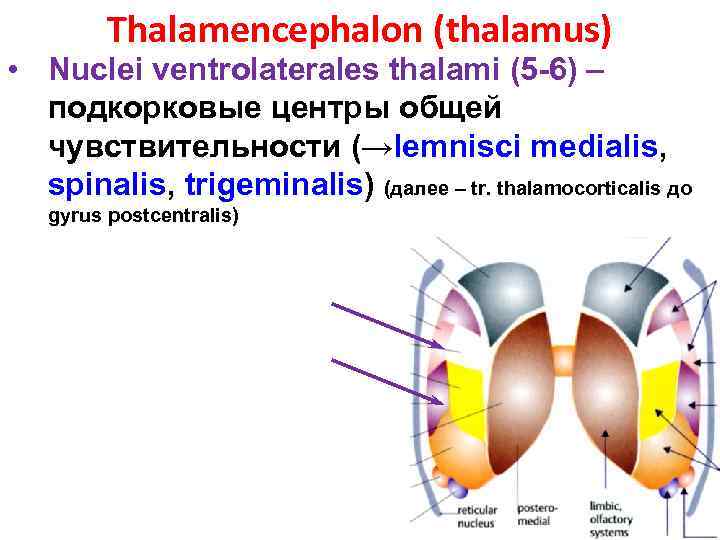 Thalamencephalon (thalamus)

• Nuclei ventrolaterales thalami (5-6) – подкорковые центры общей чувствительности (→lemnisci medialis, spinalis, trigeminalis) (далее – tr. thalamocorticalis до gyrus postcentralis)

reticular nucleus

postero-medial

limbic, olfactory systems